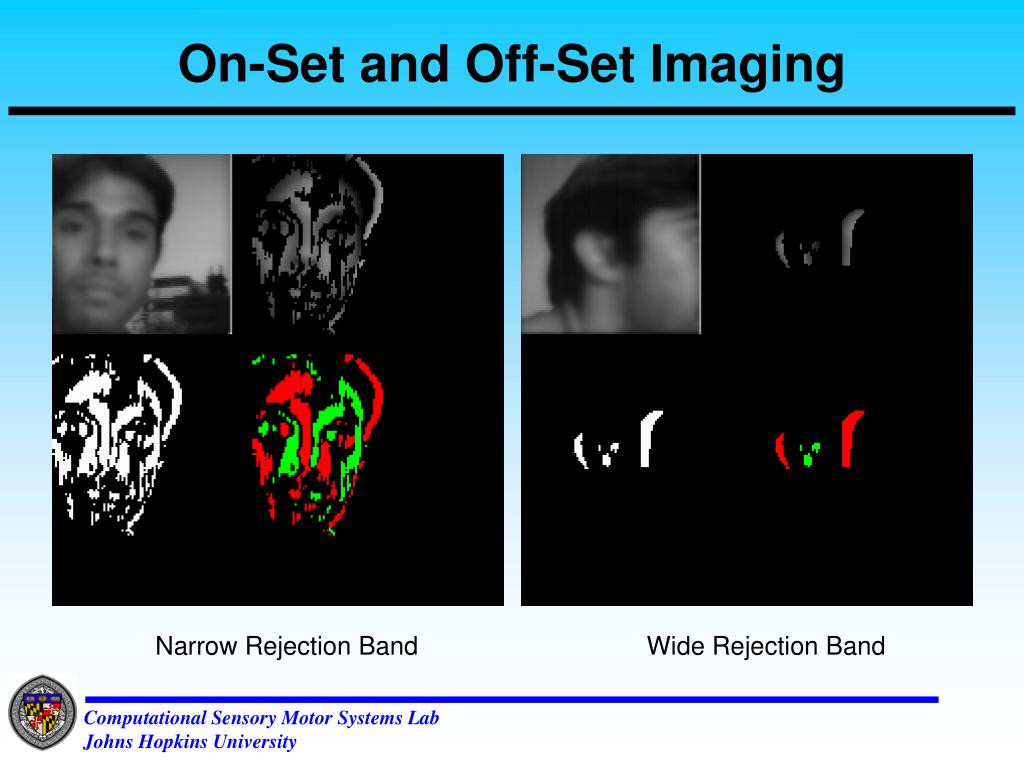 On-Set and Off-Set Imaging

Narrow Rejection Band

Wide Rejection Band

Computational Sensory Motor Systems Lab
Johns Hopkins University